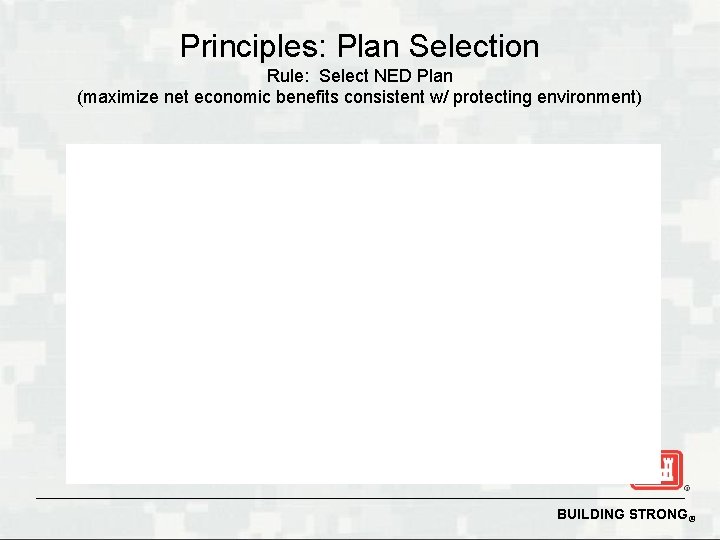 Principles: Plan Selection
Rule: Select NED Plan
(maximize net economic benefits consistent w/ protecting environment)

BUILDING STRONG®